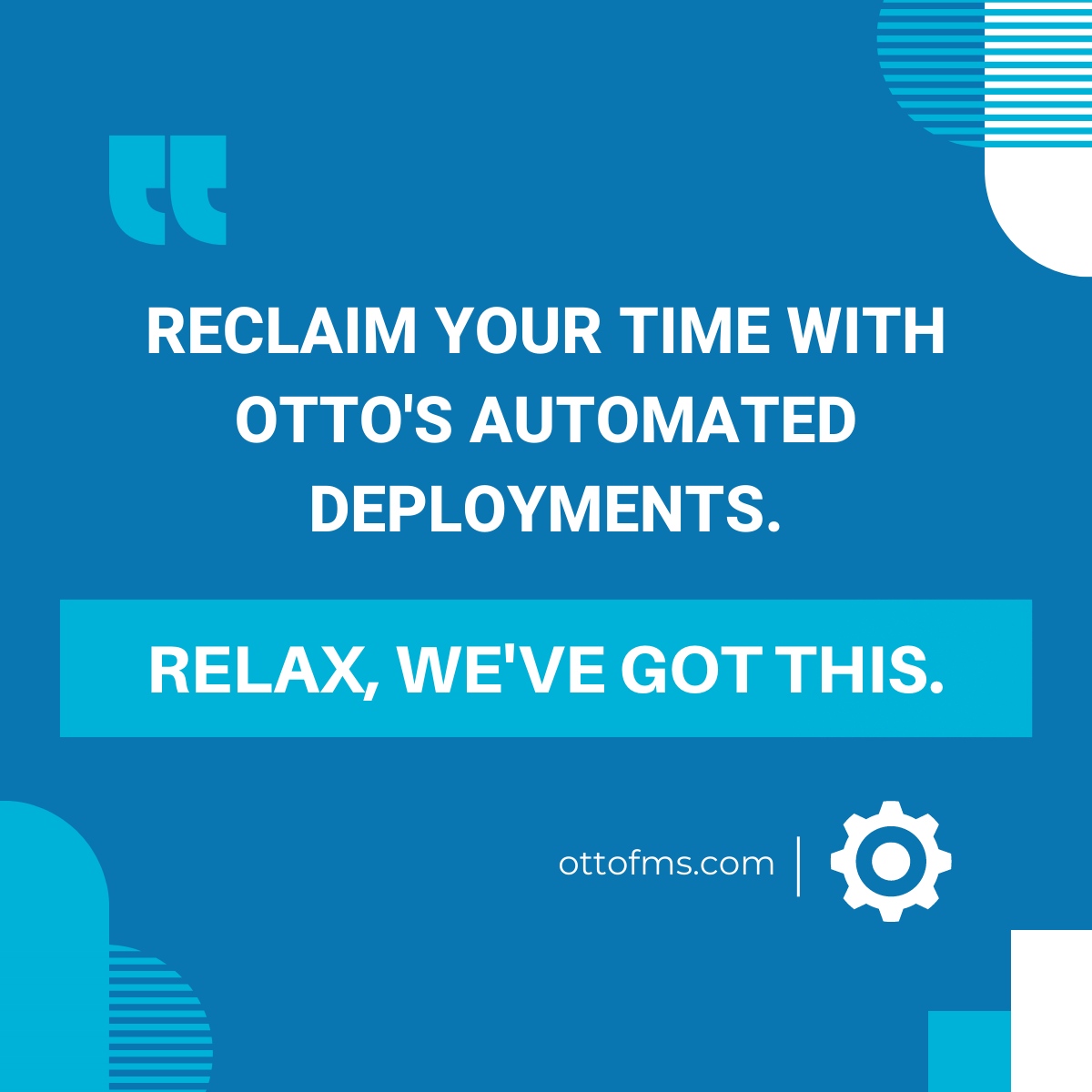 RECLAIM YOUR TIME WITH OTTO'S AUTOMATED DEPLOYMENTS.

RELAX, WE'VE GOT THIS.

ottofms.com